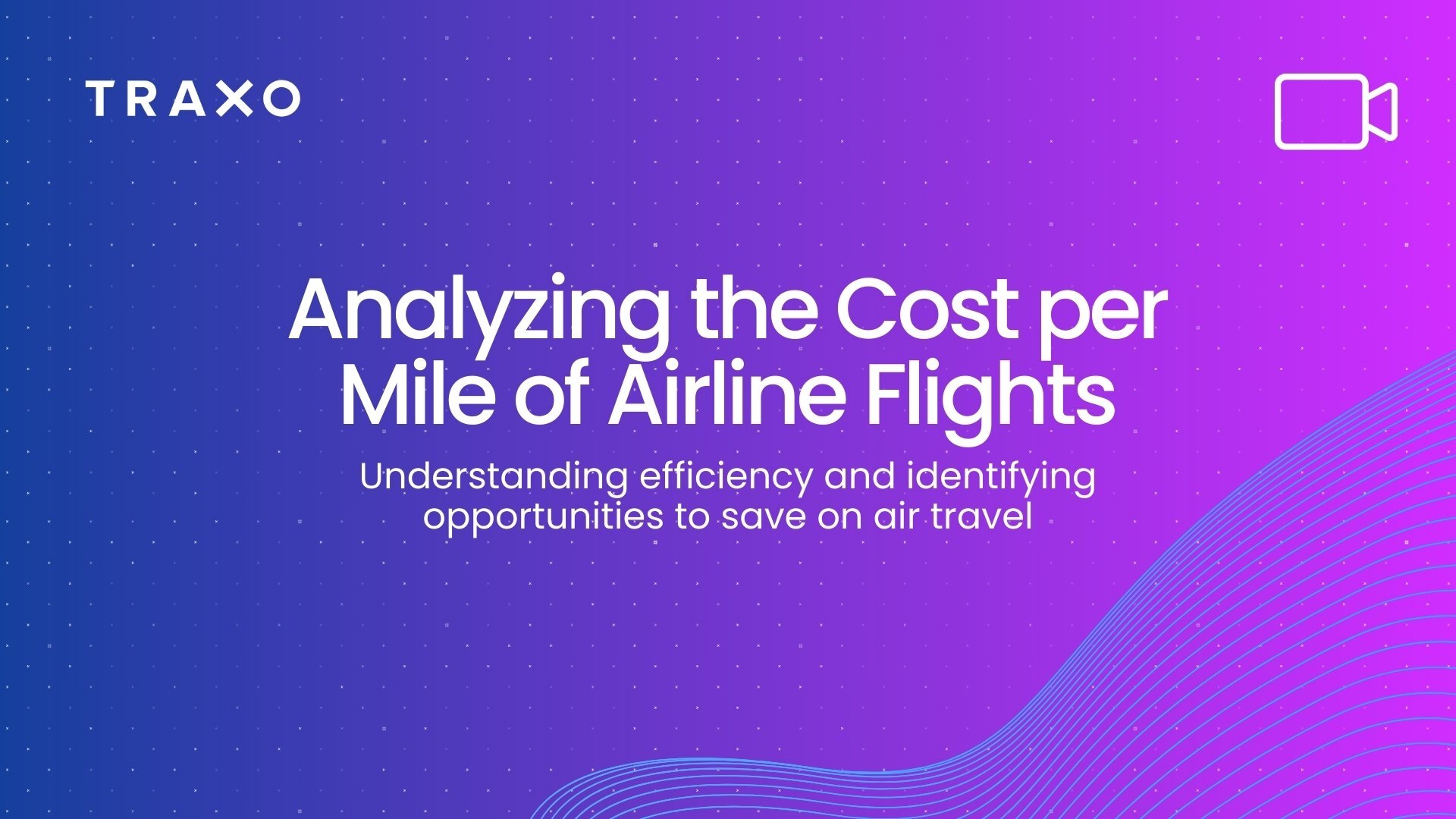 TRAXO

Analyzing the Cost per Mile of Airline Flights

Understanding efficiency and identifying opportunities to save on air travel